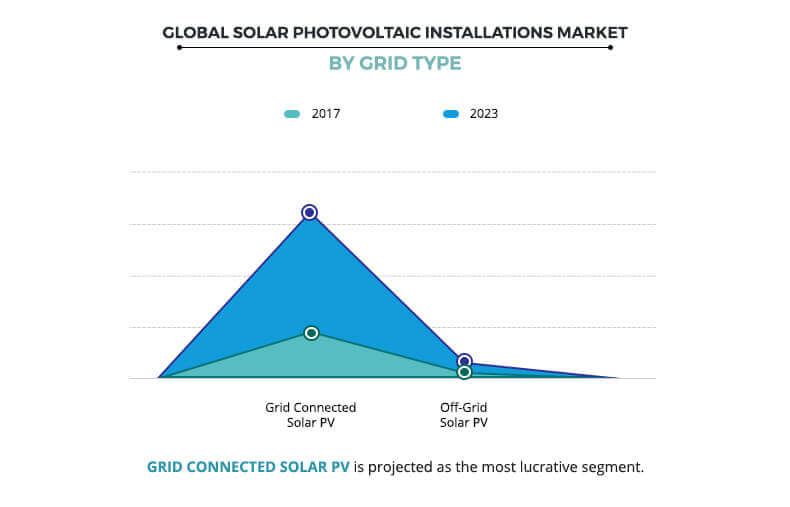 GLOBAL SOLAR PHOTOVOLTAIC INSTALLATIONS MARKET
BY GRID TYPE

2017
2023

Grid Connected Solar PV
Off-Grid Solar PV

GRID CONNECTED SOLAR PV is projected as the most lucrative segment.